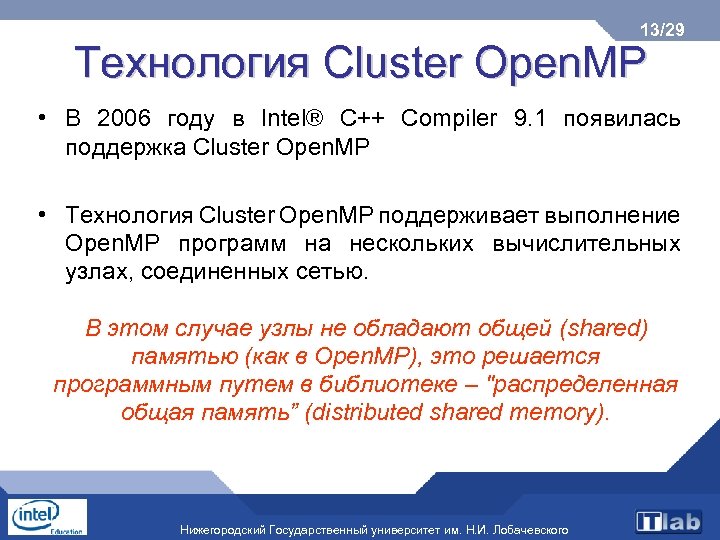 13/29

Технология Cluster OpenMP

• В 2006 году в Intel® C++ Compiler 9.1 появилась поддержка Cluster OpenMP

• Технология Cluster OpenMP поддерживает выполнение OpenMP программ на нескольких вычислительных узлах, соединенных сетью.

В этом случае узлы не обладают общей (shared) памятью (как в OpenMP), это решается программным путем в библиотеке – "распределенная общая память" (distributed shared memory).

intel Education

Нижегородский Государственный университет им. Н.И. Лобачевского

ITlab